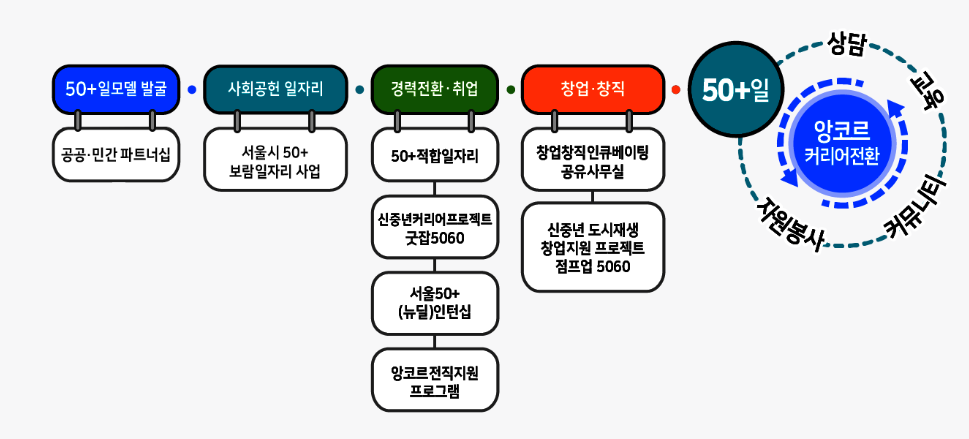 50+일모델 발굴

공공·민간 파트너십

사회공헌 일자리

서울시 50+
보람일자리 사업

경력전환·취업

50+적합일자리

신중년커리어프로젝트
굿잡5060

서울50+
(뉴딜)인턴십

앙코르전직지원
프로그램

창업·창직

창업창직인큐베이팅
공유사무실

신중년 도시재생
창업지원 프로젝트
점프업 5060

50+일

상담

교육

커뮤니티

자원봉사

앙코르
커리어전환